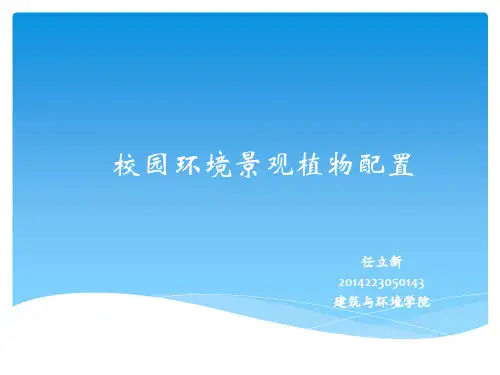 校园环境景观植物配置

任立新
2014223050143
建筑与环境学院